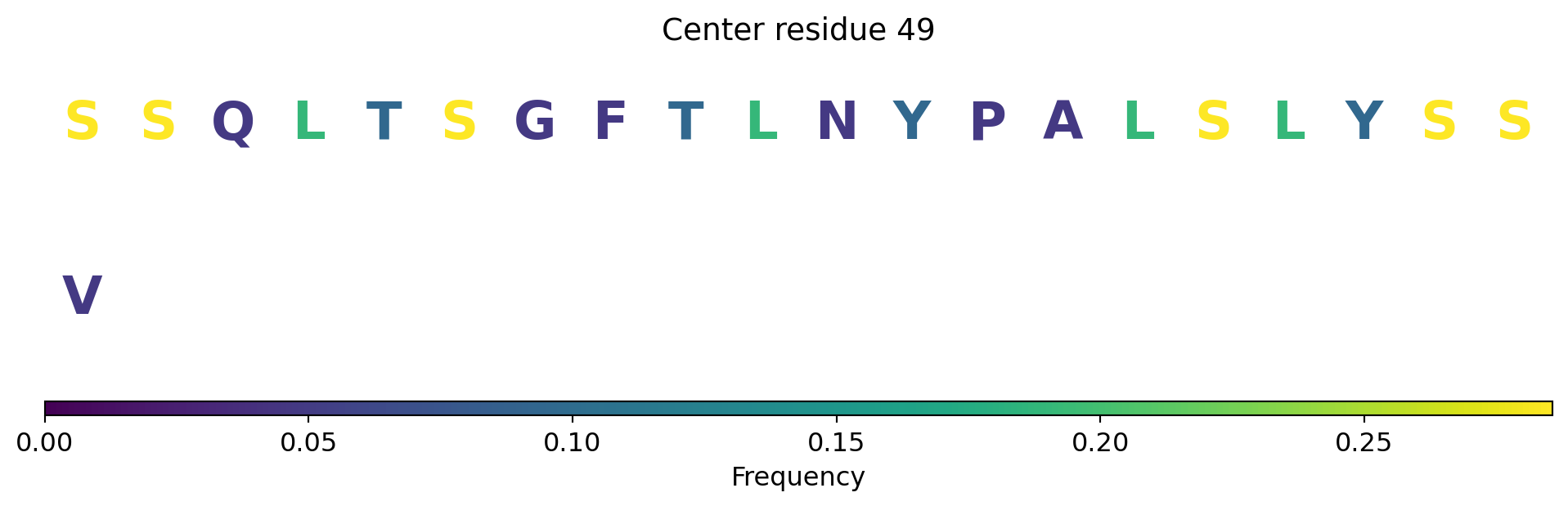 Center residue 49

S S Q L T S G F T L N Y P A L S L Y S S

V

0.00 0.05 0.10 0.15 0.20 0.25

Frequency